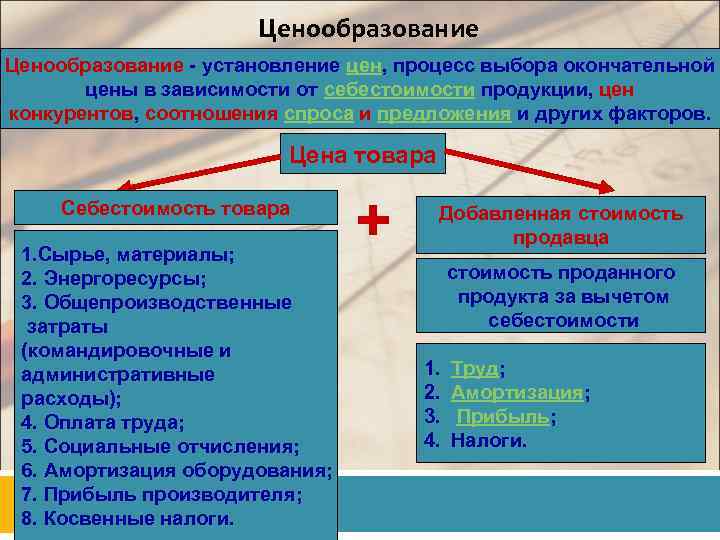 Ценообразование

Ценообразование - установление цен, процесс выбора окончательной цены в зависимости от себестоимости продукции, цен конкурентов, соотношения спроса и предложения и других факторов.

Цена товара

Себестоимость товара

+

Добавленная стоимость продавца

1.Сырье, материалы;
2. Энергоресурсы;
3. Общепроизводственные затраты (командировочные и административные расходы);
4. Оплата труда;
5. Социальные отчисления;
6. Амортизация оборудования;
7. Прибыль производителя;
8. Косвенные налоги.

стоимость проданного продукта за вычетом себестоимости

1. Труд;
2. Амортизация;
3. Прибыль;
4. Налоги.